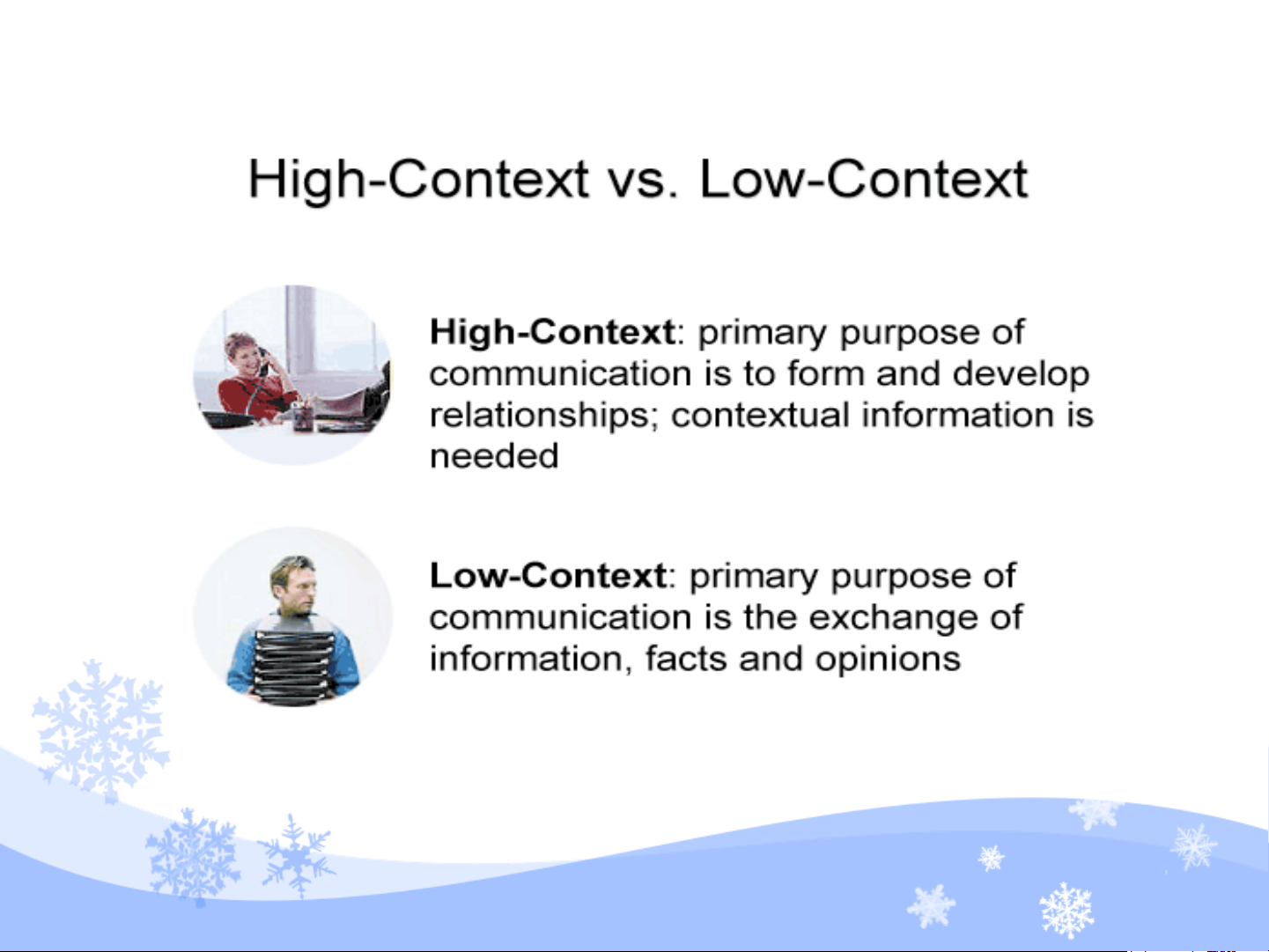 High-Context vs. Low-Context

High-Context: primary purpose of communication is to form and develop relationships; contextual information is needed

Low-Context: primary purpose of communication is the exchange of information, facts and opinions